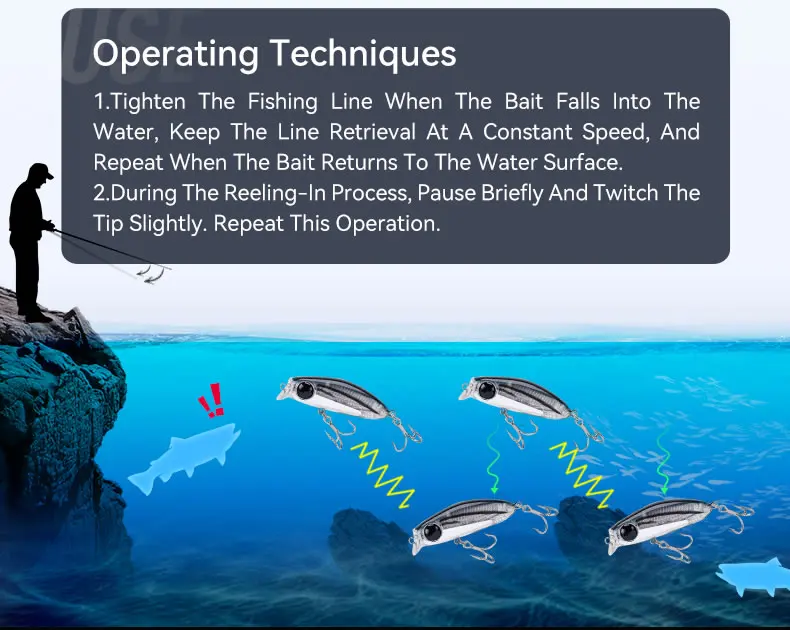 USE

Operating Techniques

1.Tighten The Fishing Line When The Bait Falls Into The Water, Keep The Line Retrieval At A Constant Speed, And Repeat When The Bait Returns To The Water Surface.
2.During The Reeling-In Process, Pause Briefly And Twitch The Tip Slightly. Repeat This Operation.

!!